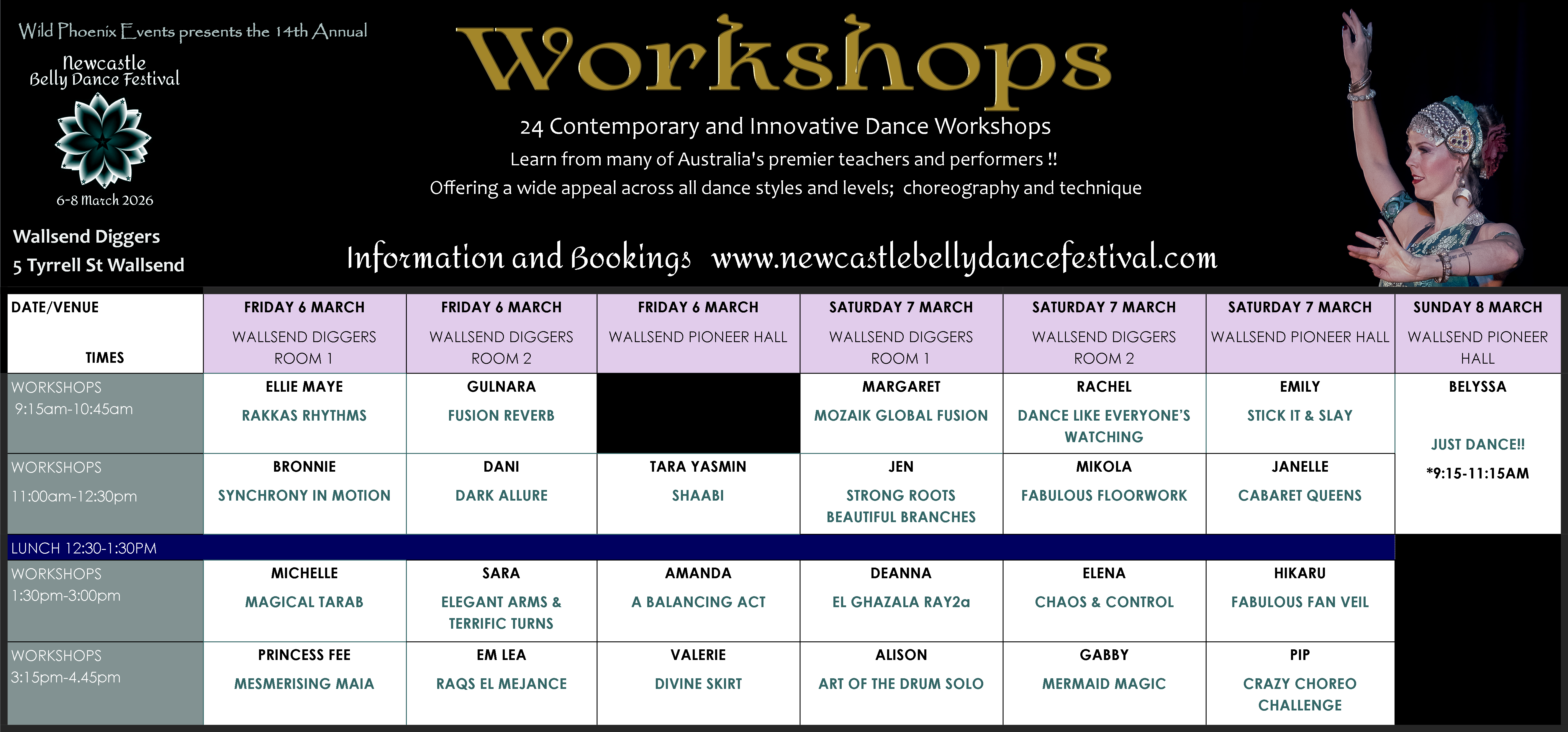 Wild Phoenix Events presents the 14th Annual

Newcastle Belly Dance Festival

6-8 March 2026

Wallsend Diggers
5 Tyrrell St Wallsend

Workshops

24 Contemporary and Innovative Dance Workshops

Learn from many of Australia's premier teachers and performers !!

Offering a wide appeal across all dance styles and levels; choreography and technique

Information and Bookings www.newcastlebellydancefestival.com

| DATE/VENUE TIMES | FRIDAY 6 MARCH WALLSEND DIGGERS ROOM 1 | FRIDAY 6 MARCH WALLSEND DIGGERS ROOM 2 | FRIDAY 6 MARCH WALLSEND PIONEER HALL | SATURDAY 7 MARCH WALLSEND DIGGERS ROOM 1 | SATURDAY 7 MARCH WALLSEND DIGGERS ROOM 2 | SATURDAY 7 MARCH WALLSEND PIONEER HALL | SUNDAY 8 MARCH WALLSEND PIONEER HALL |
|---|---|---|---|---|---|---|---|
| WORKSHOPS 9:15am-10:45am | ELLIE MAYE RAKKAS RHYTHMS | GULNARA FUSION REVERB | | MARGARET MOZAIK GLOBAL FUSION | RACHEL DANCE LIKE EVERYONE'S WATCHING | EMILY STICK IT & SLAY | BELYSSA JUST DANCE!! *9:15-11:15AM |
| WORKSHOPS 11:00am-12:30pm | BRONNIE SYNCHRONY IN MOTION | DANI DARK ALLURE | TARA YASMIN SHAABI | JEN STRONG ROOTS BEAUTIFUL BRANCHES | MIKOLA FABULOUS FLOORWORK | JANELLE CABARET QUEENS | |
| LUNCH 12:30-1:30PM | | | | | | | |
| WORKSHOPS 1:30pm-3:00pm | MICHELLE MAGICAL TARAB | SARA ELEGANT ARMS & TERRIFIC TURNS | AMANDA A BALANCING ACT | DEANNA EL GHAZALA RAY2a | ELENA CHAOS & CONTROL | HIKARU FABULOUS FAN VEIL | |
| WORKSHOPS 3:15pm-4.45pm | PRINCESS FEE MESMERISING MAIA | EM LEA RAQS EL MEJANCE | VALERIE DIVINE SKIRT | ALISON ART OF THE DRUM SOLO | GABBY MERMAID MAGIC | PIP CRAZY CHOREO CHALLENGE | |